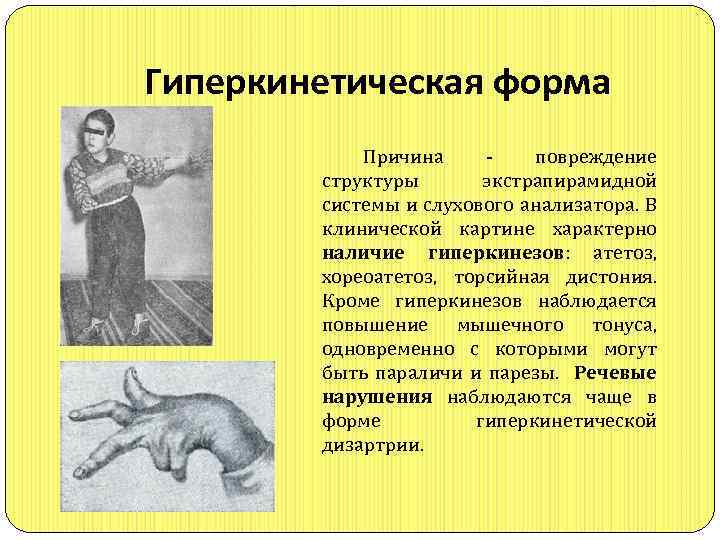 Гиперкинетическая форма

Причина - повреждение структуры экстрапирамидной системы и слухового анализатора. В клинической картине характерно наличие гиперкинезов: атетоз, хореоатетоз, торсийная дистония. Кроме гиперкинезов наблюдается повышение мышечного тонуса, одновременно с которыми могут быть параличи и парезы. Речевые нарушения наблюдаются чаще в форме гиперкинетической дизартрии.